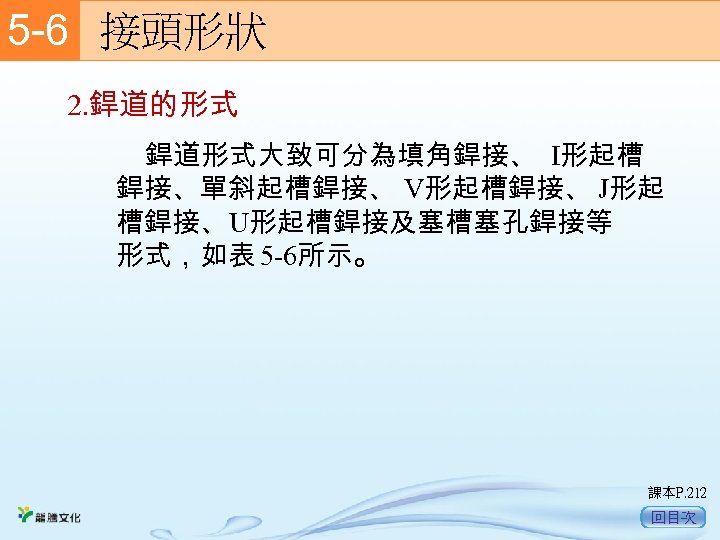 5-6 接頭形狀

2.銲道的形式

銲道形式大致可分為填角銲接、 I形起槽銲接、單斜起槽銲接、 V形起槽銲接、 J形起槽銲接、U形起槽銲接及塞槽塞孔銲接等形式，如表 5-6所示。

課本P.212

龍騰文化

回目次